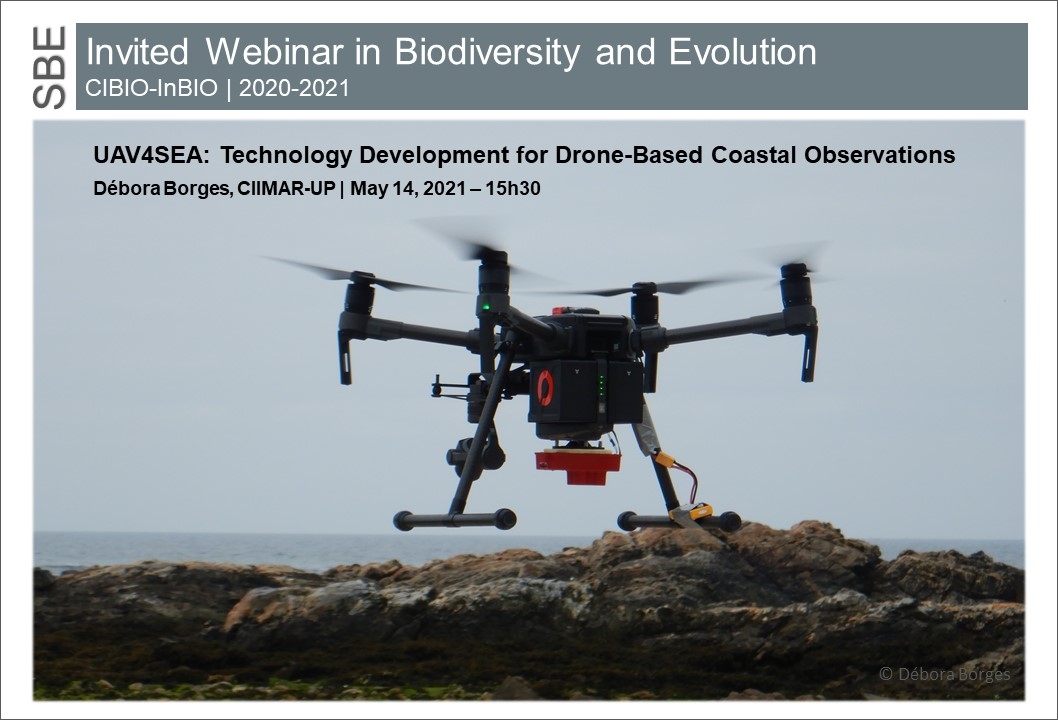 SBE

Invited Webinar in Biodiversity and Evolution
CIBIO-InBIO | 2020-2021

UAV4SEA: Technology Development for Drone-Based Coastal Observations
Débora Borges, CIIMAR-UP | May 14, 2021 – 15h30

© Débora Borges